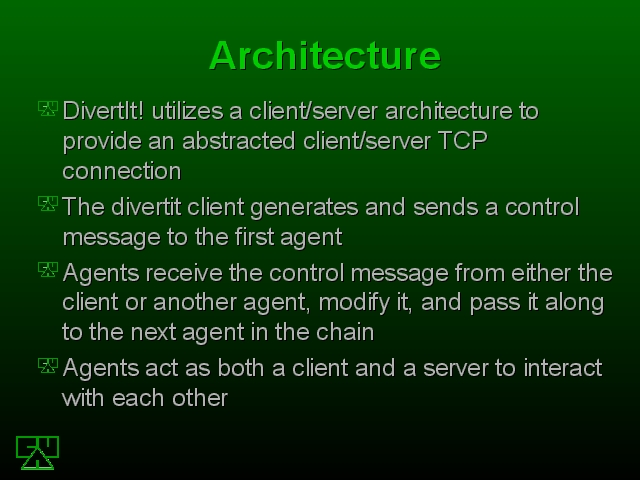 Architecture

DivertIt! utilizes a client/server architecture to provide an abstracted client/server TCP connection

The divertit client generates and sends a control message to the first agent

Agents receive the control message from either the client or another agent, modify it, and pass it along to the next agent in the chain

Agents act as both a client and a server to interact with each other